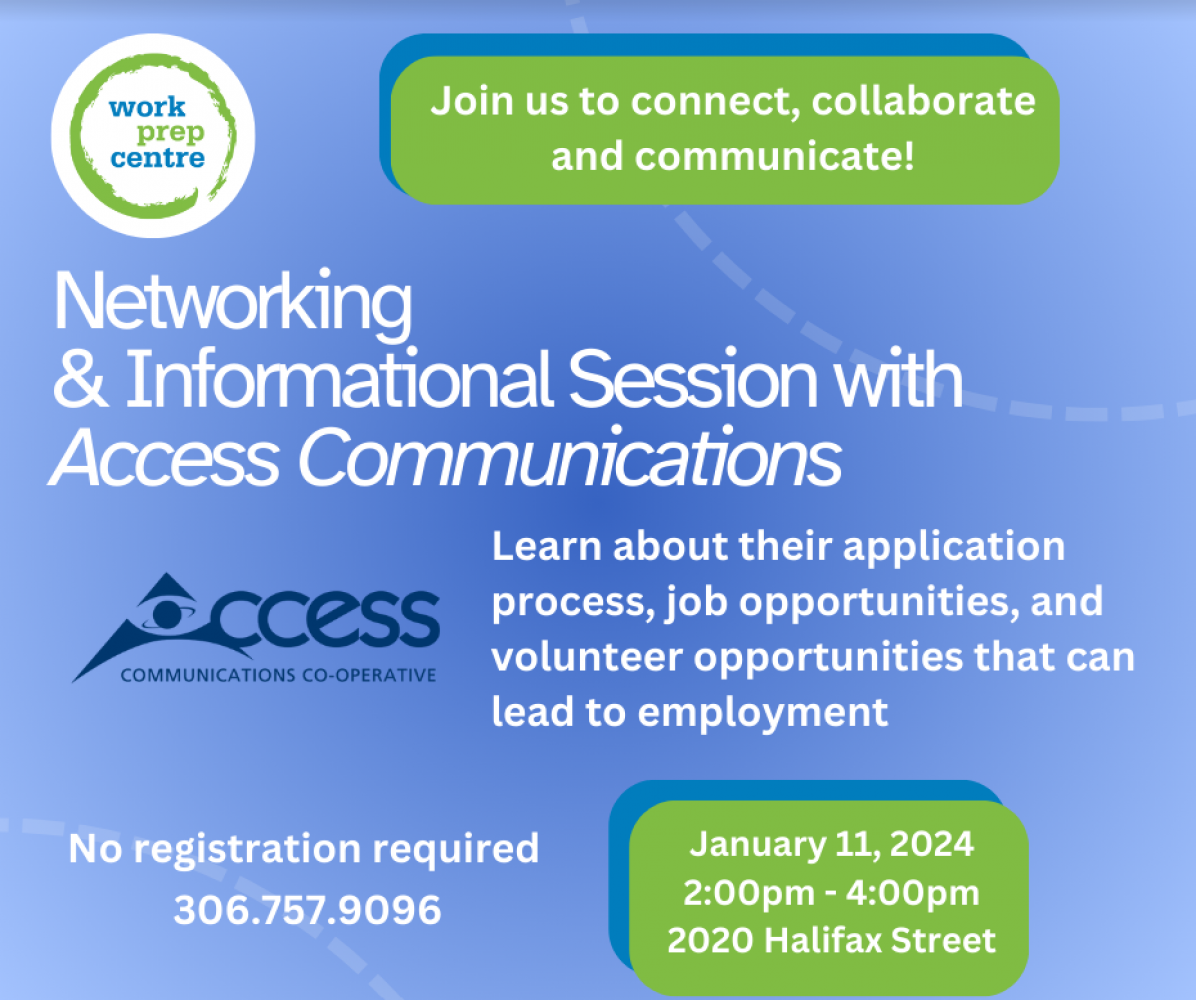 work prep centre

Join us to connect, collaborate and communicate!

Networking & Informational Session with Access Communications

Access
COMMUNICATIONS CO-OPERATIVE

Learn about their application process, job opportunities, and volunteer opportunities that can lead to employment

No registration required
306.757.9096

January 11, 2024
2:00pm - 4:00pm
2020 Halifax Street